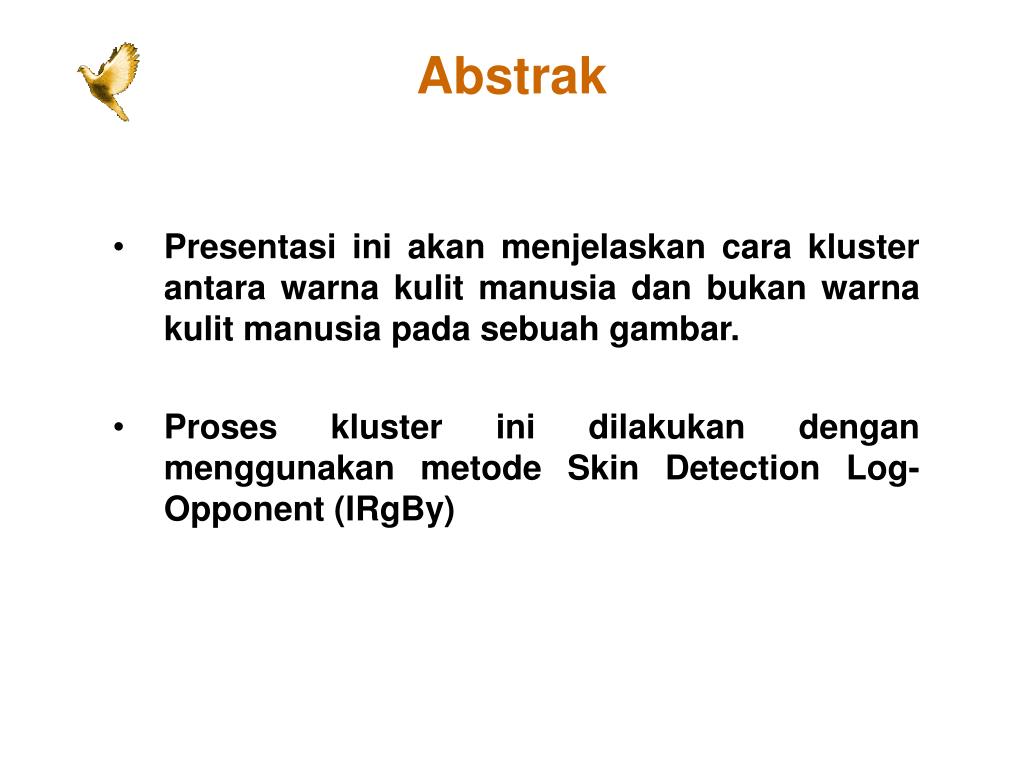 Abstrak

• Presentasi ini akan menjelaskan cara kluster antara warna kulit manusia dan bukan warna kulit manusia pada sebuah gambar.

• Proses kluster ini dilakukan dengan menggunakan metode Skin Detection Log-Opponent (IRgBy)